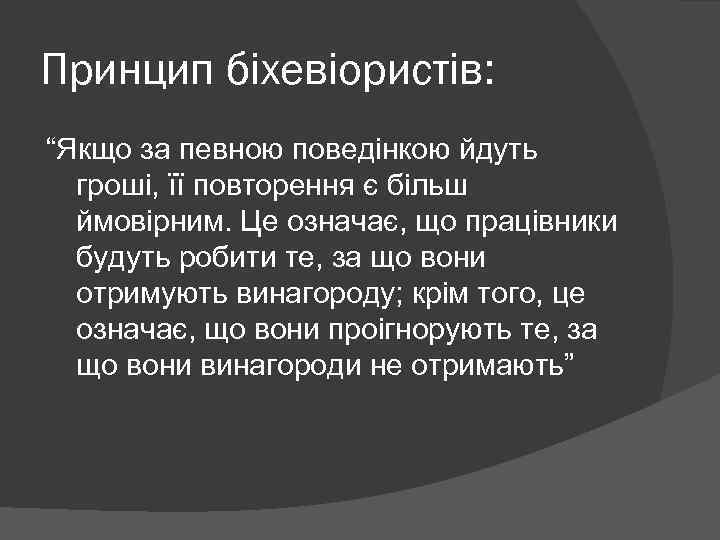 Принцип біхевіористів:

“Якщо за певною поведінкою йдуть гроші, її повторення є більш ймовірним. Це означає, що працівники будуть робити те, за що вони отримують винагороду; крім того, це означає, що вони проігнорують те, за що вони винагороди не отримають”